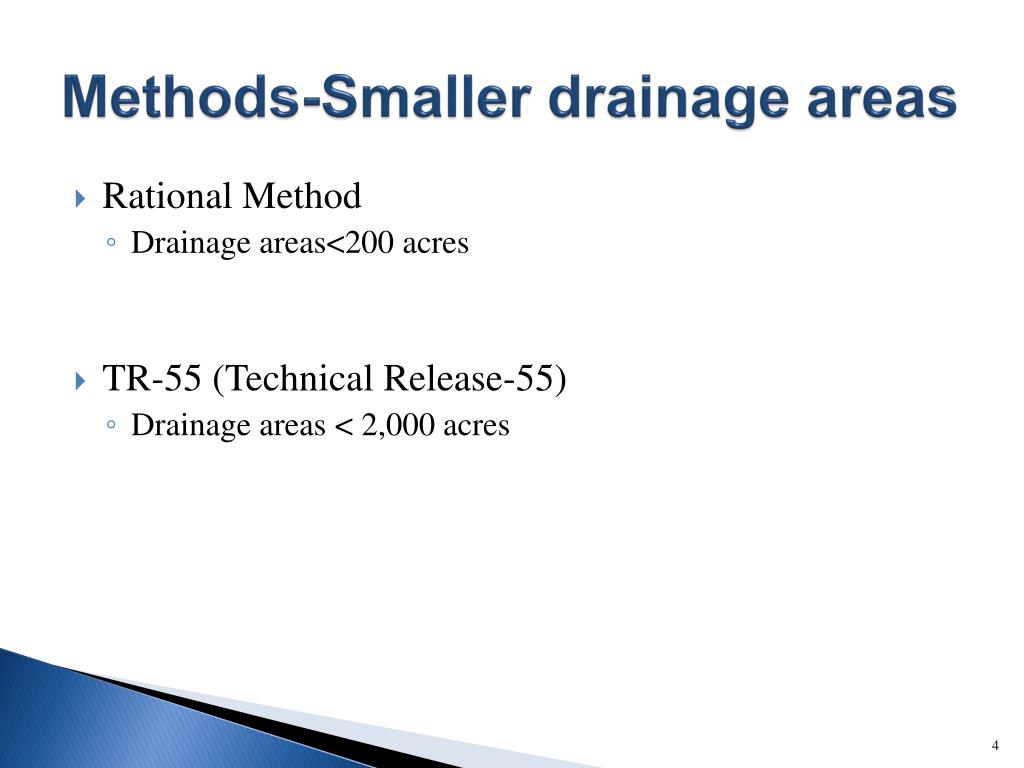 Methods-Smaller drainage areas

Rational Method

Drainage areas<200 acres

TR-55 (Technical Release-55)

Drainage areas < 2,000 acres

4